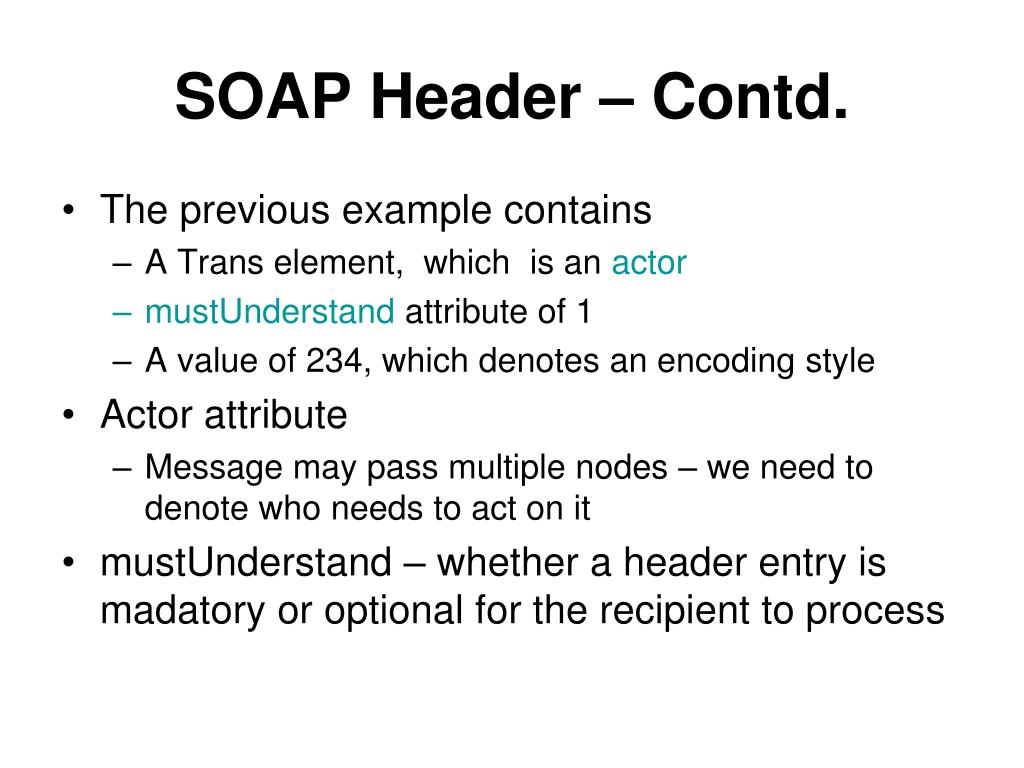 SOAP Header – Contd.

• The previous example contains
– A Trans element, which is an actor
– mustUnderstand attribute of 1
– A value of 234, which denotes an encoding style
• Actor attribute
– Message may pass multiple nodes – we need to denote who needs to act on it
• mustUnderstand – whether a header entry is madatory or optional for the recipient to process